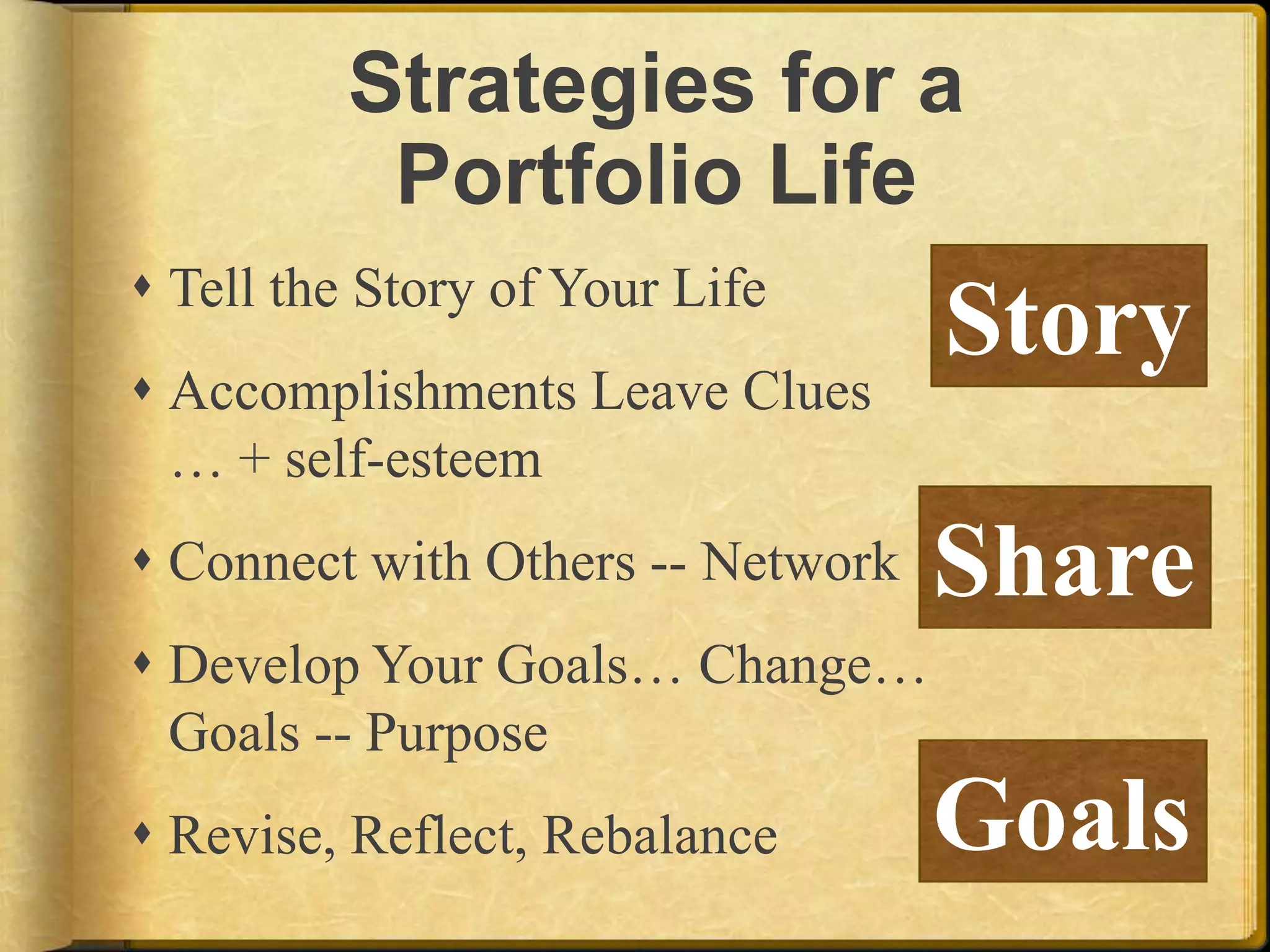 Strategies for a Portfolio Life

♦ Tell the Story of Your Life

♦ Accomplishments Leave Clues … + self-esteem

♦ Connect with Others -- Network

♦ Develop Your Goals… Change… Goals -- Purpose

♦ Revise, Reflect, Rebalance

Story

Share

Goals